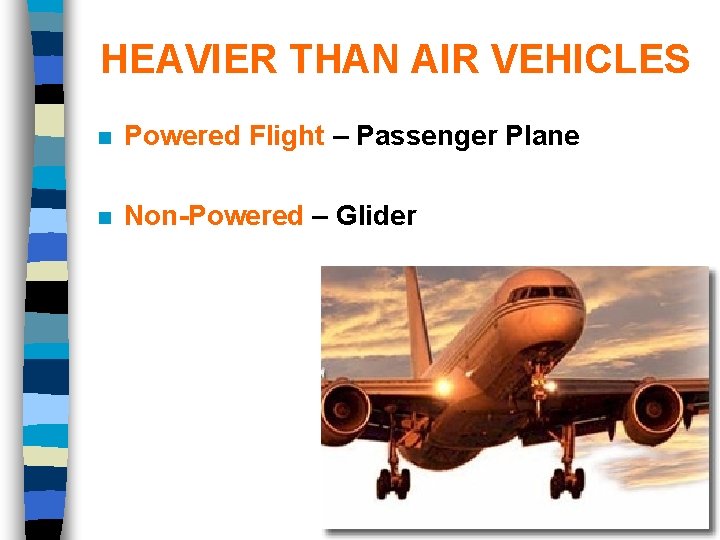 HEAVIER THAN AIR VEHICLES

- Powered Flight – Passenger Plane

- Non-Powered – Glider